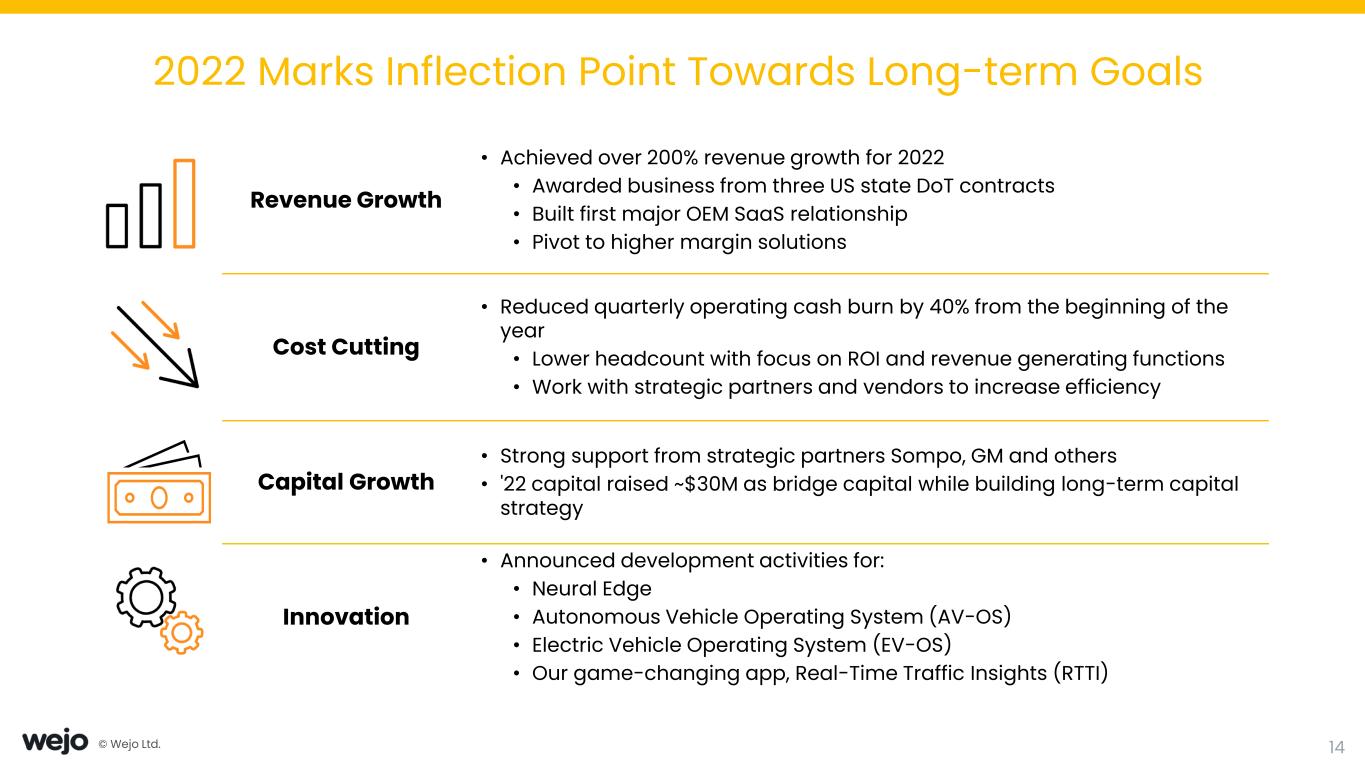 2022 Marks Inflection Point Towards Long-term Goals

Revenue Growth

• Achieved over 200% revenue growth for 2022
  • Awarded business from three US state DoT contracts
  • Built first major OEM SaaS relationship
  • Pivot to higher margin solutions

Cost Cutting

• Reduced quarterly operating cash burn by 40% from the beginning of the year
  • Lower headcount with focus on ROI and revenue generating functions
  • Work with strategic partners and vendors to increase efficiency

Capital Growth

• Strong support from strategic partners Sompo, GM and others
• '22 capital raised ~$30M as bridge capital while building long-term capital strategy

Innovation

• Announced development activities for:
  • Neural Edge
  • Autonomous Vehicle Operating System (AV-OS)
  • Electric Vehicle Operating System (EV-OS)
  • Our game-changing app, Real-Time Traffic Insights (RTTI)

wejo © Wejo Ltd.

14